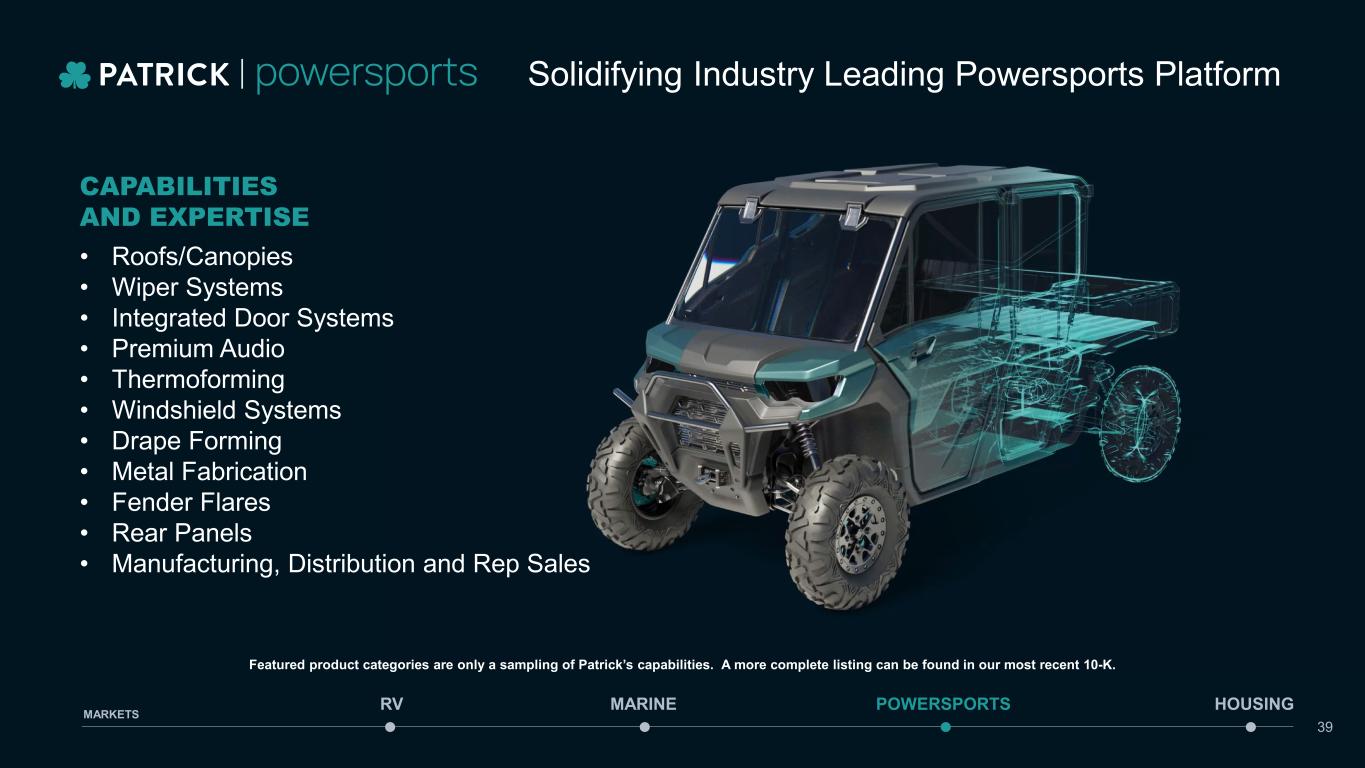 PATRICK | powersports

Solidifying Industry Leading Powersports Platform

CAPABILITIES AND EXPERTISE

• Roofs/Canopies
• Wiper Systems
• Integrated Door Systems
• Premium Audio
• Thermoforming
• Windshield Systems
• Drape Forming
• Metal Fabrication
• Fender Flares
• Rear Panels
• Manufacturing, Distribution and Rep Sales

Featured product categories are only a sampling of Patrick's capabilities. A more complete listing can be found in our most recent 10-K.

MARKETS RV MARINE POWERSPORTS HOUSING

39